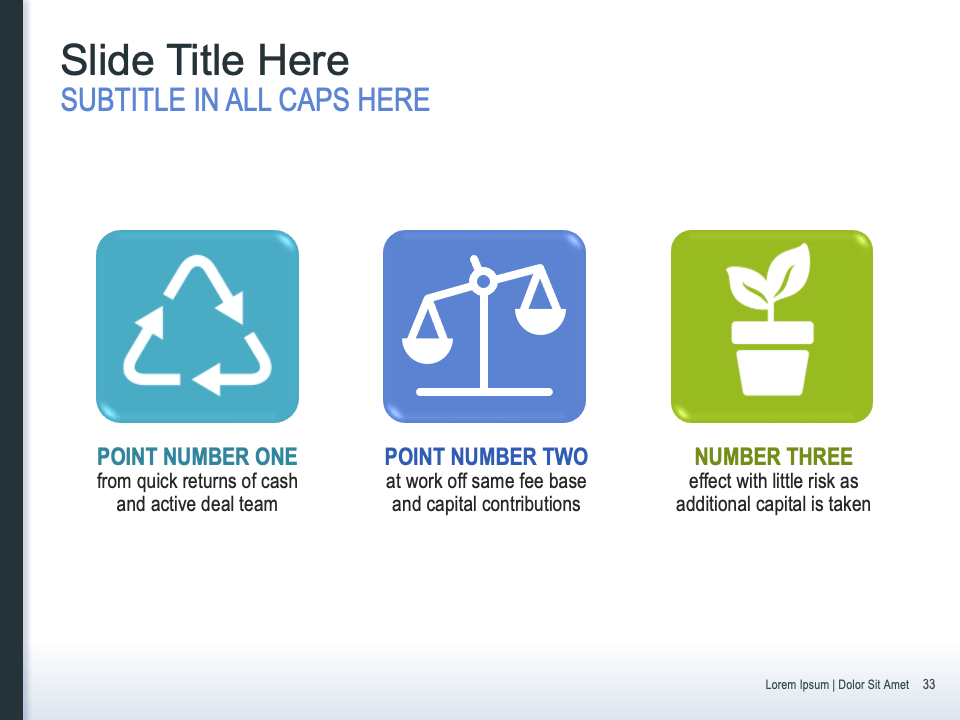 Slide Title Here
SUBTITLE IN ALL CAPS HERE

POINT NUMBER ONE
from quick returns of cash and active deal team

POINT NUMBER TWO
at work off same fee base and capital contributions

NUMBER THREE
effect with little risk as additional capital is taken

Lorem Ipsum | Dolor Sit Amet 33